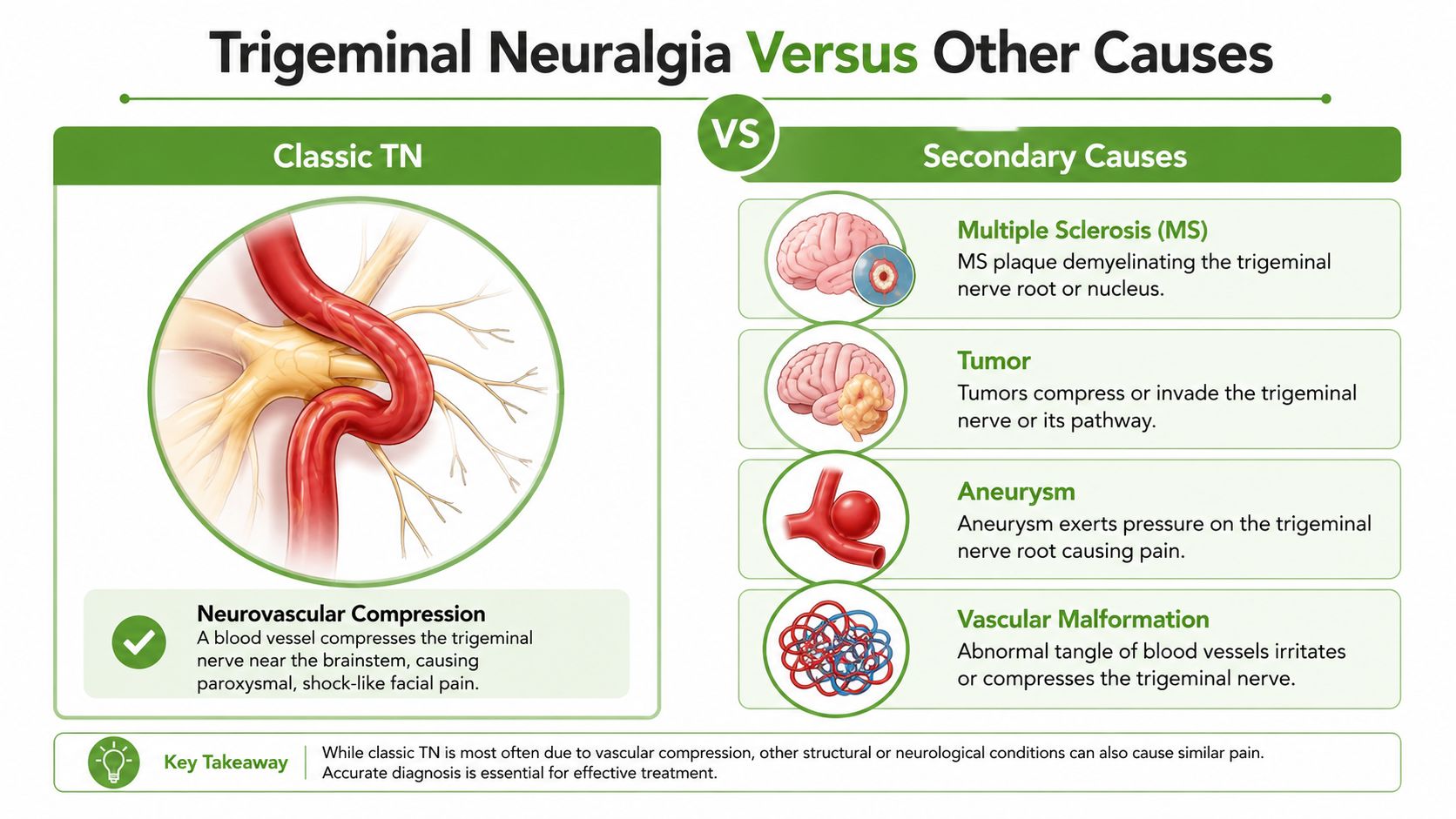 Trigeminal Neuralgia Versus Other Causes

VS

Classic TN

Neurovascular Compression
A blood vessel compresses the trigeminal nerve near the brainstem, causing paroxysmal, shock-like facial pain.

Secondary Causes

Multiple Sclerosis (MS)
MS plaque demyelinating the trigeminal nerve root or nucleus.

Tumor
Tumors compress or invade the trigeminal nerve or its pathway.

Aneurysm
Aneurysm exerts pressure on the trigeminal nerve root causing pain.

Vascular Malformation
Abnormal tangle of blood vessels irritates or compresses the trigeminal nerve.

Key Takeaway
While classic TN is most often due to vascular compression, other structural or neurological conditions can also cause similar pain. Accurate diagnosis is essential for effective treatment.